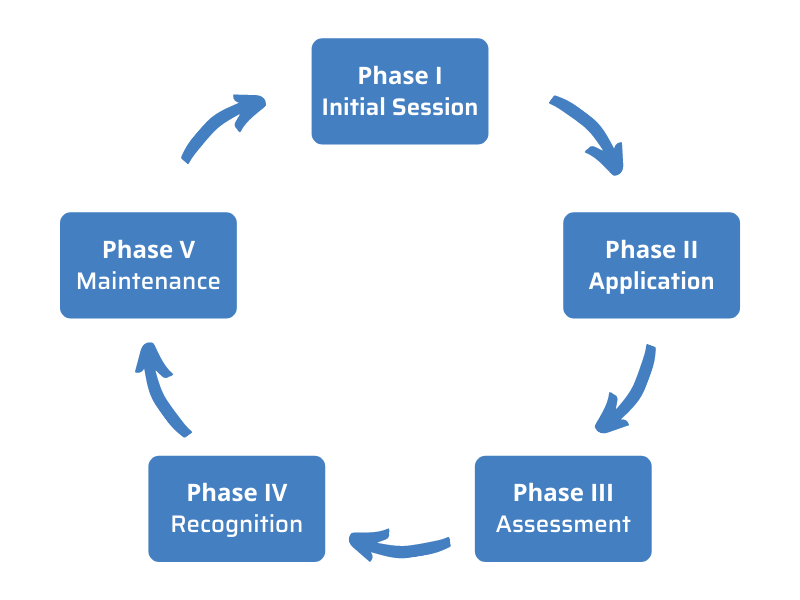 Phase I
Initial Session

Phase II
Application

Phase III
Assessment

Phase IV
Recognition

Phase V
Maintenance